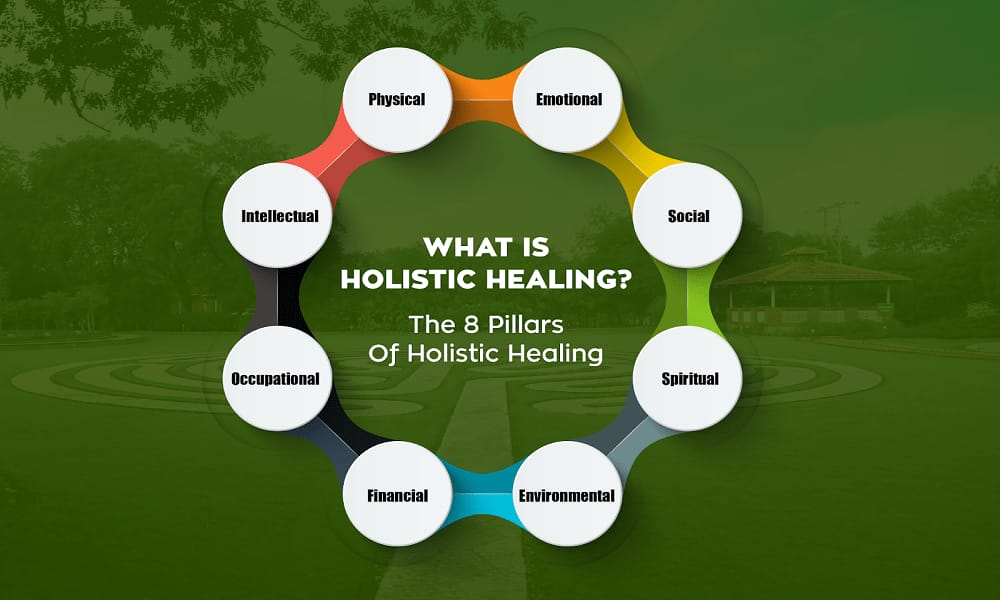 WHAT IS HOLISTIC HEALING?

The 8 Pillars Of Holistic Healing

Physical

Emotional

Social

Spiritual

Environmental

Financial

Occupational

Intellectual